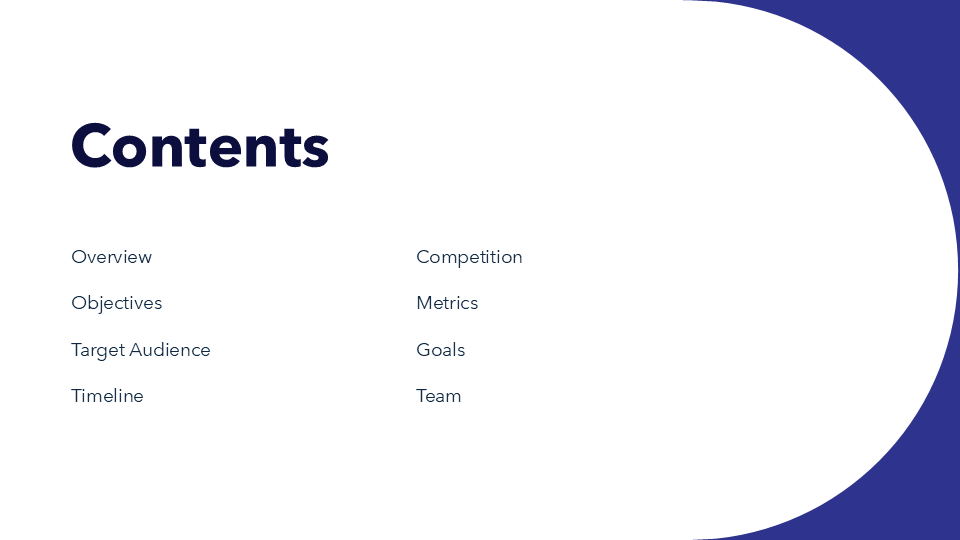 Contents

Overview

Objectives

Target Audience

Timeline

Competition

Metrics

Goals

Team